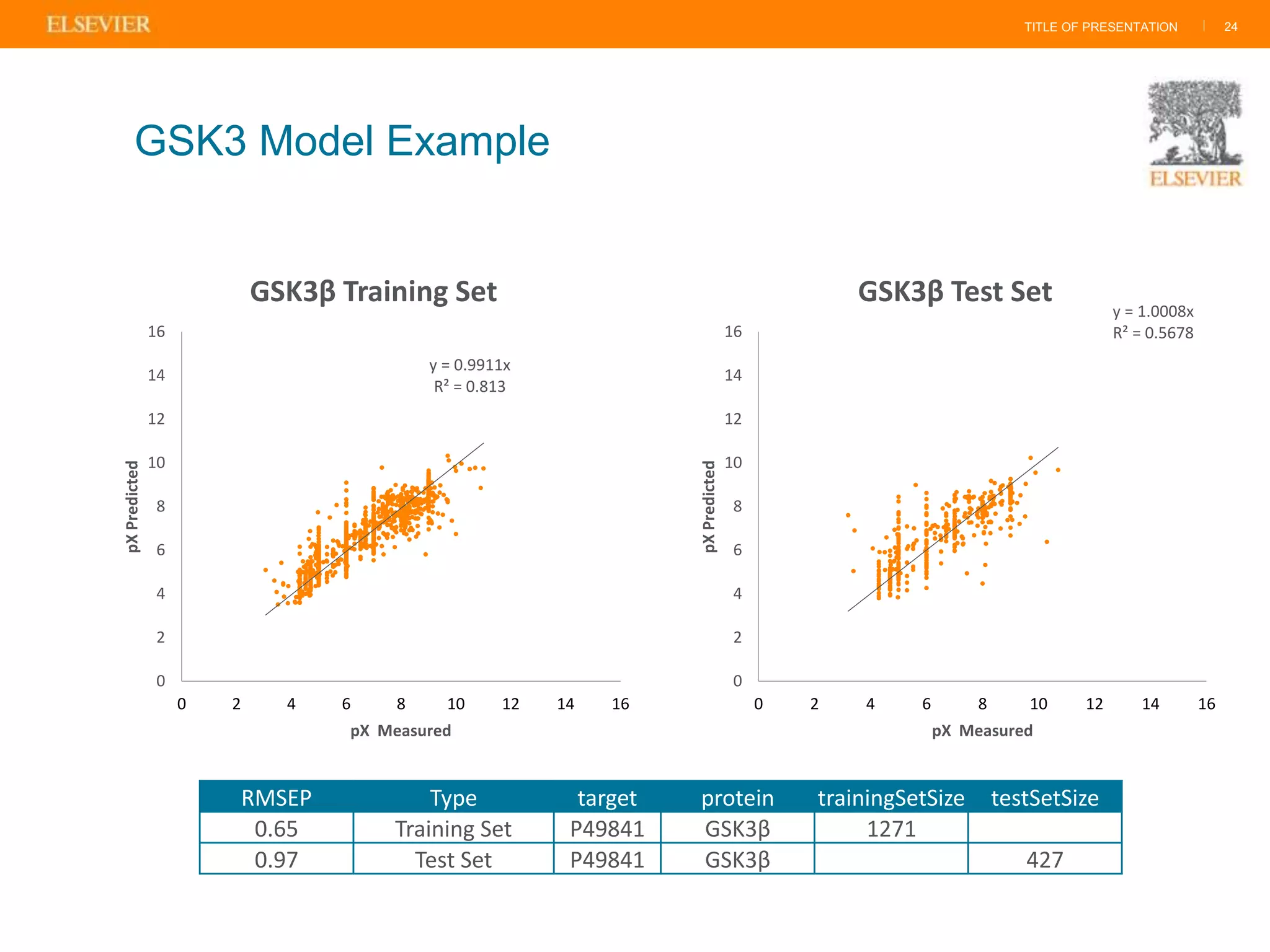 ELSEVIER

TITLE OF PRESENTATION | 24

GSK3 Model Example

ELSEVIER

GSK3β Training Set

y = 0.9911x
R² = 0.813

16
14
12
10
8
6
4
2
0

pX Predicted

0 2 4 6 8 10 12 14 16

pX Measured

GSK3β Test Set

y = 1.0008x
R² = 0.5678

16
14
12
10
8
6
4
2
0

pX Predicted

0 2 4 6 8 10 12 14 16

pX Measured

| RMSEP | Type | target | protein | trainingSetSize | testSetSize |
|---|---|---|---|---|---|
| 0.65 | Training Set | P49841 | GSK3β | 1271 | |
| 0.97 | Test Set | P49841 | GSK3β | | 427 |